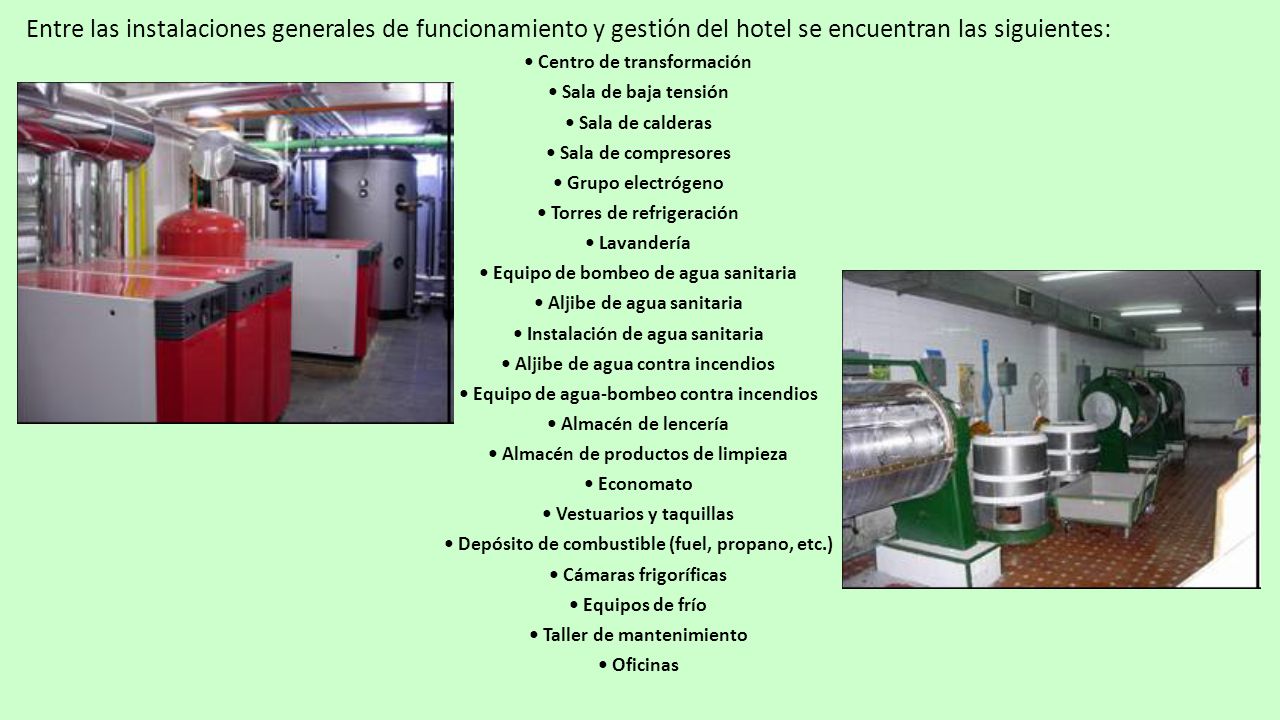 Entre las instalaciones generales de funcionamiento y gestión del hotel se encuentran las siguientes:

• Centro de transformación
• Sala de baja tensión
• Sala de calderas
• Sala de compresores
• Grupo electrógeno
• Torres de refrigeración
• Lavandería
• Equipo de bombeo de agua sanitaria
• Aljibe de agua sanitaria
• Instalación de agua sanitaria
• Aljibe de agua contra incendios
• Equipo de agua-bombeo contra incendios
• Almacén de lencería
• Almacén de productos de limpieza
• Economato
• Vestuarios y taquillas
• Depósito de combustible (fuel, propano, etc.)
• Cámaras frigoríficas
• Equipos de frío
• Taller de mantenimiento
• Oficinas